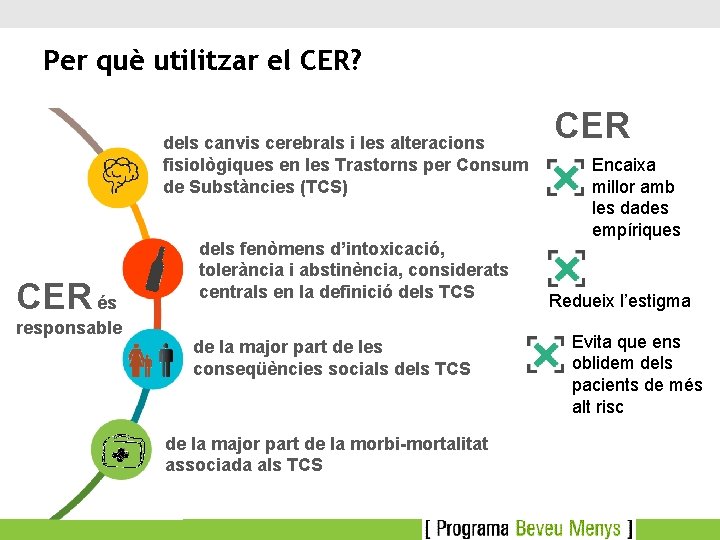 Per què utilitzar el CER?

CER és responsable

dels canvis cerebrals i les alteracions fisiològiques en les Trastorns per Consum de Substàncies (TCS)

dels fenòmens d'intoxicació, tolerància i abstinència, considerats centrals en la definició dels TCS

de la major part de les conseqüències socials dels TCS

de la major part de la morbi-mortalitat associada als TCS

CER

Encaixa millor amb les dades empíriques

Redueix l'estigma

Evita que ens oblidem dels pacients de més alt risc

[ Programa Beveu Menys ]